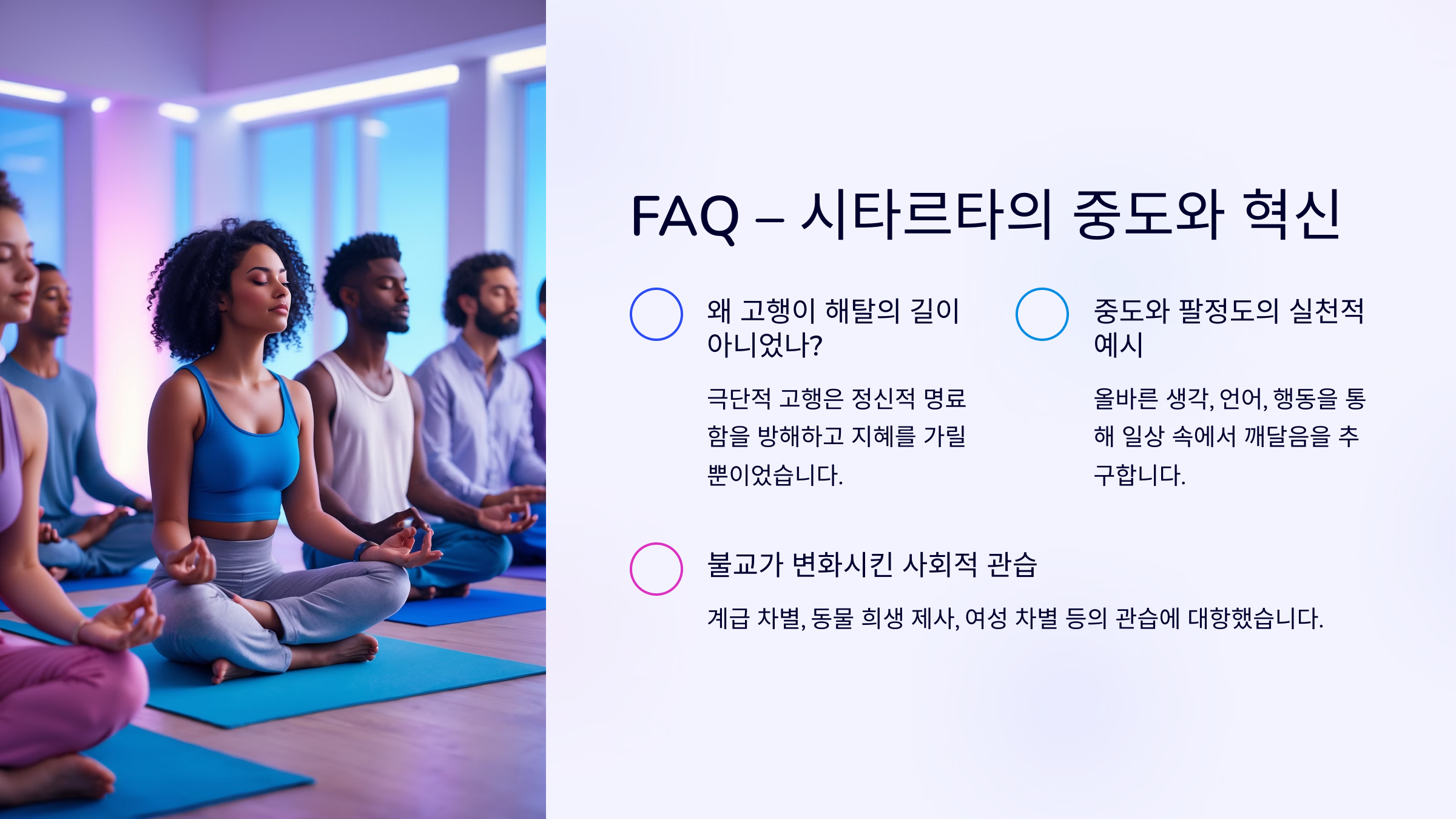 FAQ – 시타르타의 중도와 혁신

왜 고행이 해탈의 길이 아니었나?

극단적 고행은 정신적 명료함을 방해하고 지혜를 가릴 뿐이었습니다.

중도와 팔정도의 실천적 예시

올바른 생각, 언어, 행동을 통해 일상 속에서 깨달음을 추구합니다.

불교가 변화시킨 사회적 관습

계급 차별, 동물 희생 제사, 여성 차별 등의 관습에 대항했습니다.